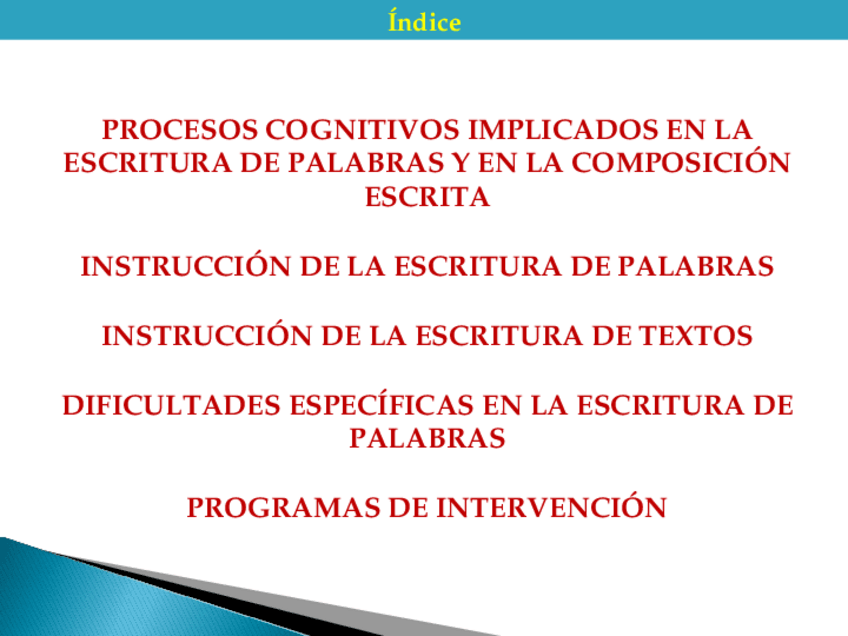 Índice

PROCESOS COGNITIVOS IMPLICADOS EN LA ESCRITURA DE PALABRAS Y EN LA COMPOSICIÓN ESCRITA

INSTRUCCIÓN DE LA ESCRITURA DE PALABRAS

INSTRUCCIÓN DE LA ESCRITURA DE TEXTOS

DIFICULTADES ESPECÍFICAS EN LA ESCRITURA DE PALABRAS

PROGRAMAS DE INTERVENCIÓN